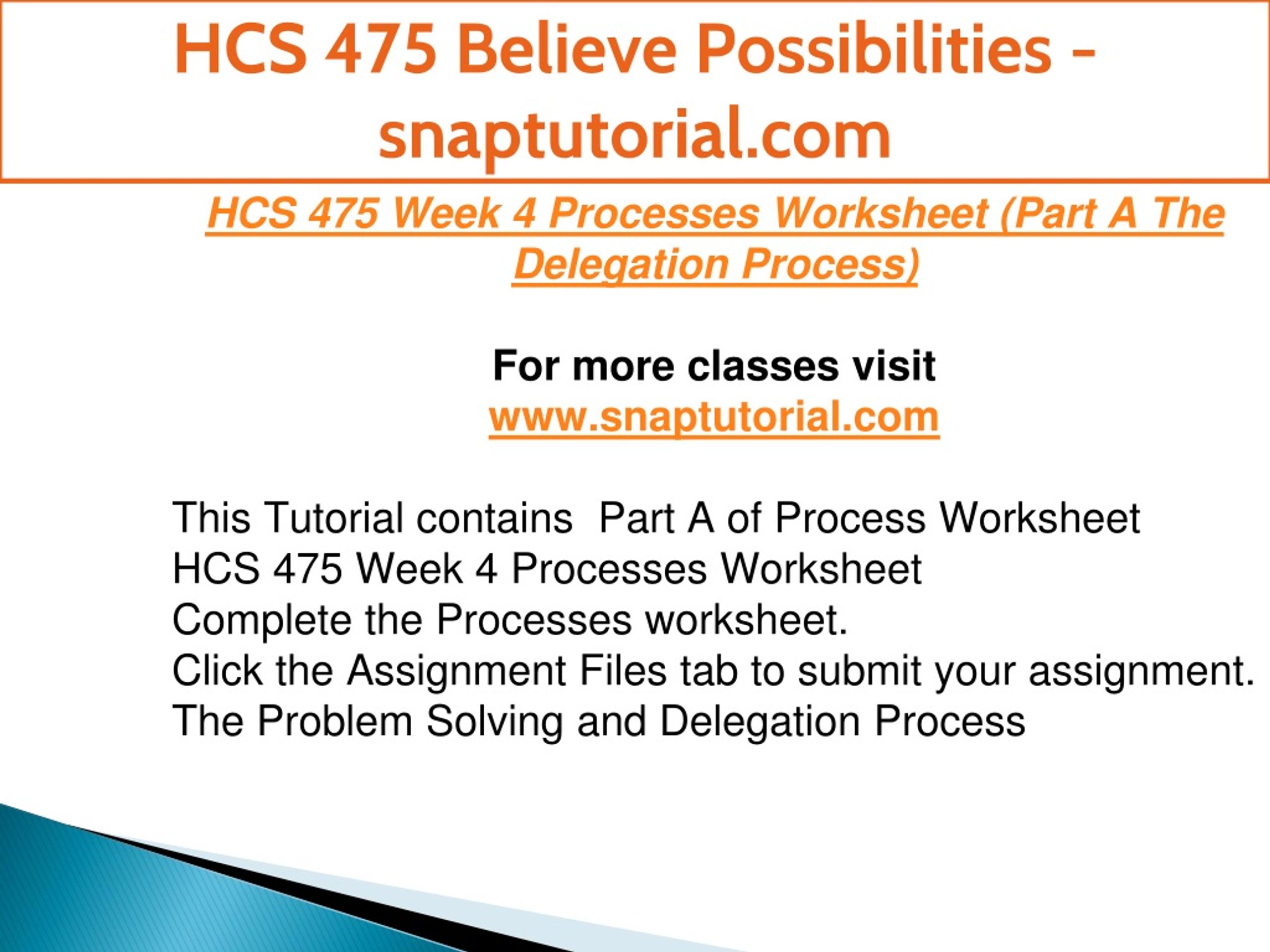 HCS 475 Believe Possibilities - snaptutorial.com

HCS 475 Week 4 Processes Worksheet (Part A The Delegation Process)

For more classes visit
www.snaptutorial.com

This Tutorial contains  Part A of Process Worksheet
HCS 475 Week 4 Processes Worksheet
Complete the Processes worksheet.
Click the Assignment Files tab to submit your assignment.
The Problem Solving and Delegation Process